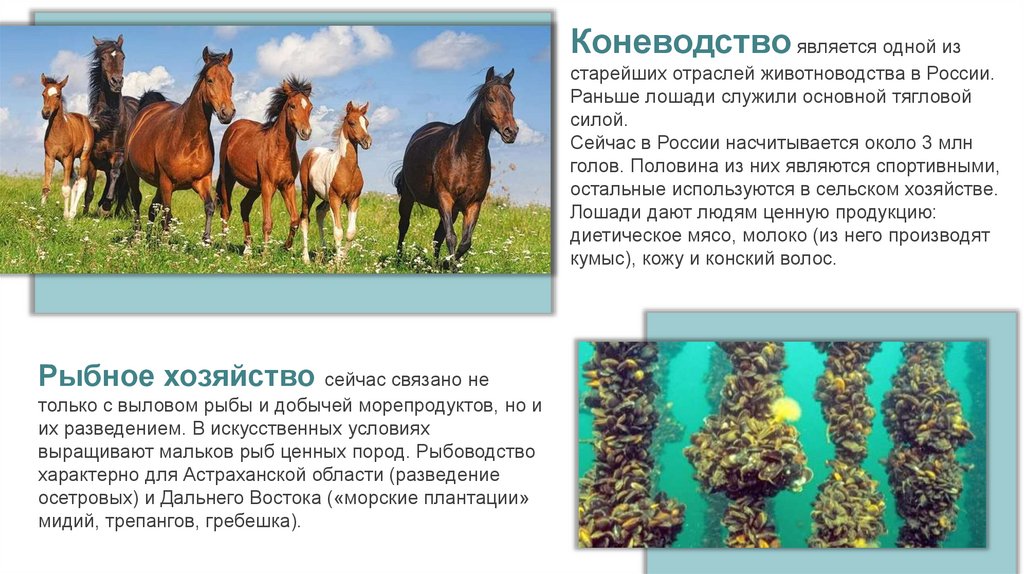 Коневодство является одной из старейших отраслей животноводства в России. Раньше лошади служили основной тягловой силой.
Сейчас в России насчитывается около 3 млн голов. Половина из них являются спортивными, остальные используются в сельском хозяйстве. Лошади дают людям ценную продукцию: диетическое мясо, молоко (из него производят кумыс), кожу и конский волос.

Рыбное хозяйство сейчас связано не только с выловом рыбы и добычей морепродуктов, но и их разведением. В искусственных условиях выращивают мальков рыб ценных пород. Рыбоводство характерно для Астраханской области (разведение осетровых) и Дальнего Востока («морские плантации» мидий, трепангов, гребешка).